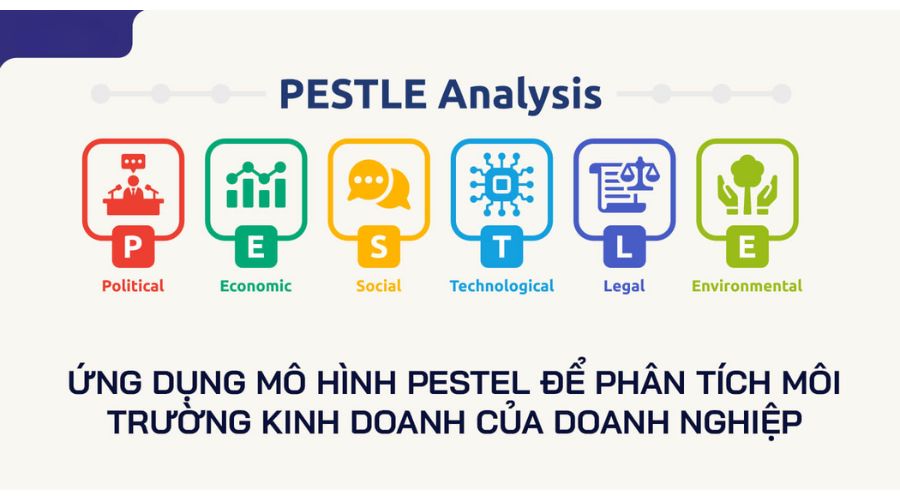 PESTLE Analysis

P
Political

E
Economic

S
Social

T
Technological

L
Legal

E
Environmental

ỨNG DỤNG MÔ HÌNH PESTEL ĐỂ PHÂN TÍCH MÔI TRƯỜNG KINH DOANH CỦA DOANH NGHIỆP